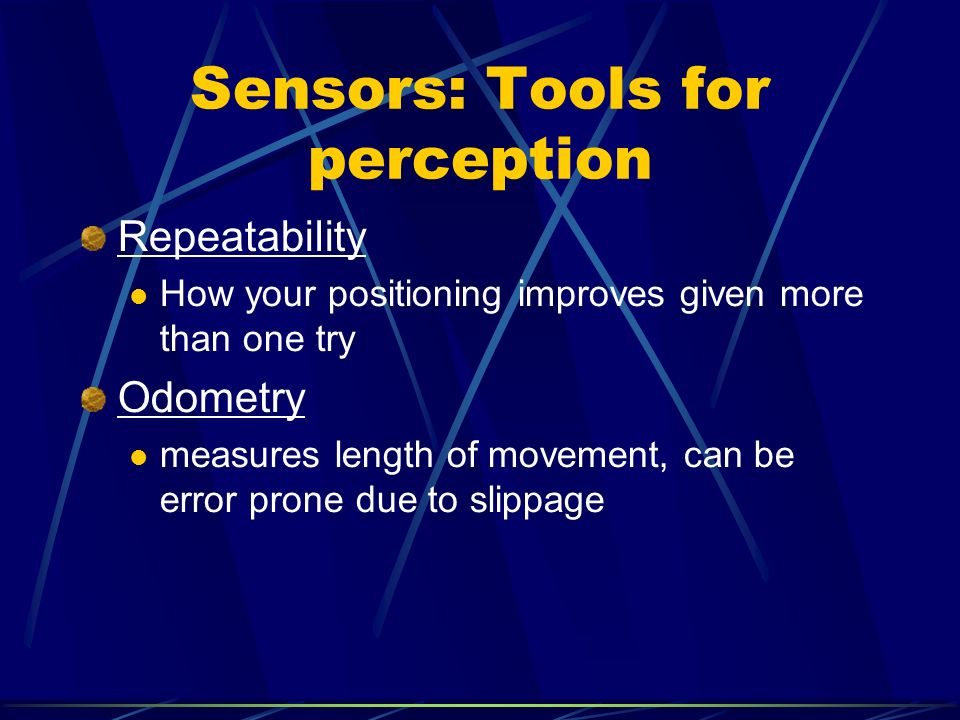 Sensors: Tools for perception

Repeatability

How your positioning improves given more than one try

Odometry

measures length of movement, can be error prone due to slippage